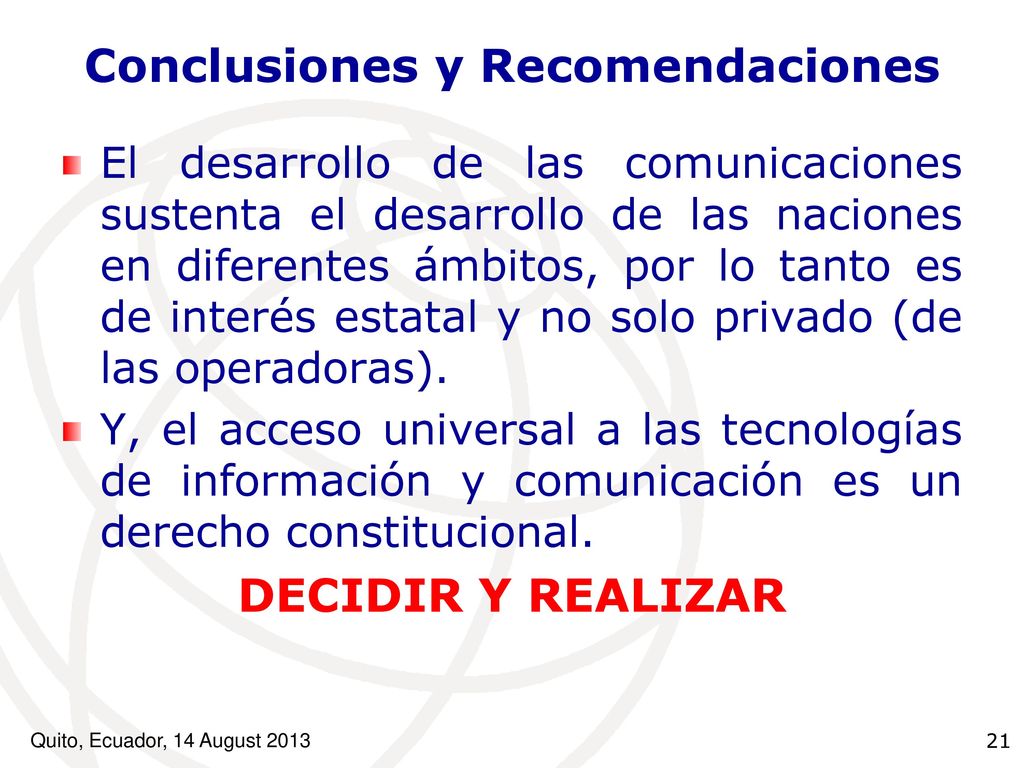 Conclusiones y Recomendaciones

El desarrollo de las comunicaciones sustenta el desarrollo de las naciones en diferentes ámbitos, por lo tanto es de interés estatal y no solo privado (de las operadoras).

Y, el acceso universal a las tecnologías de información y comunicación es un derecho constitucional.

DECIDIR Y REALIZAR

Quito, Ecuador, 14 August 2013

21